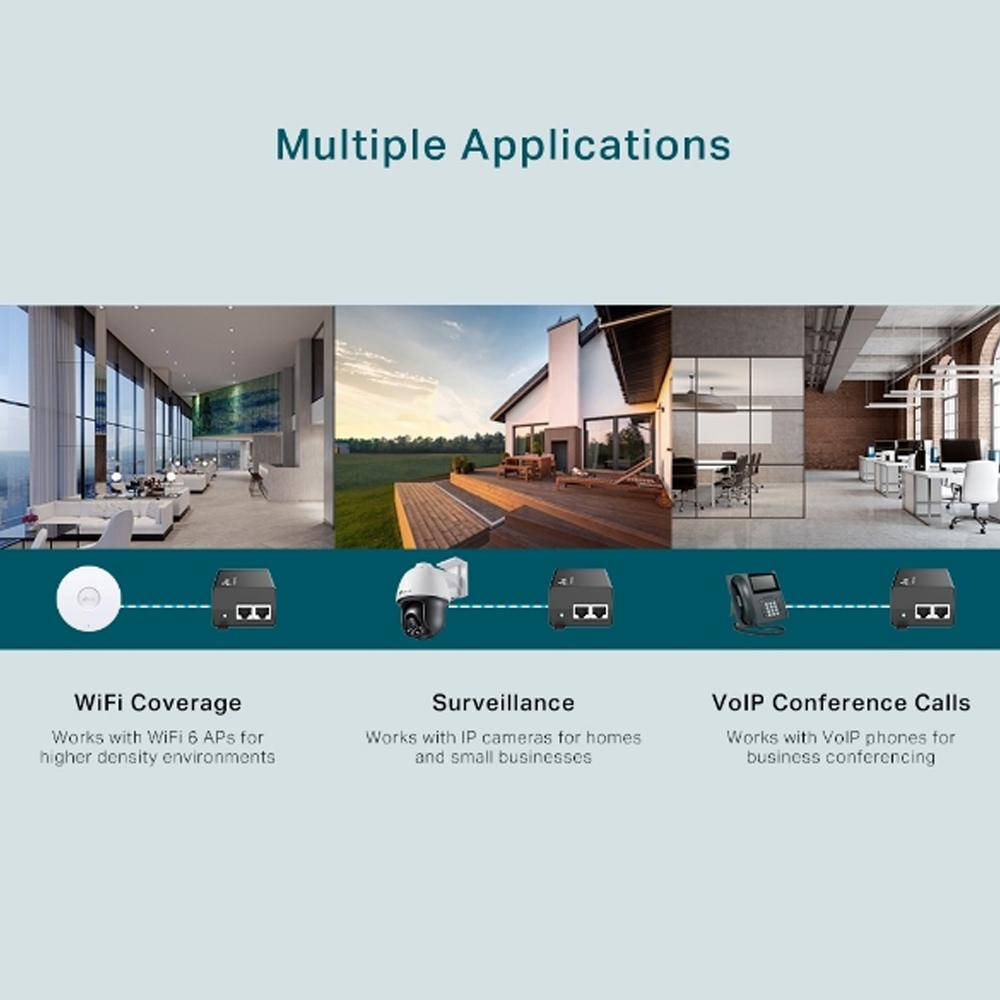 Multiple Applications

WiFi Coverage

Works with WiFi 6 APs for higher density environments

Surveillance

Works with IP cameras for homes and small businesses

VoIP Conference Calls

Works with VoIP phones for business conferencing